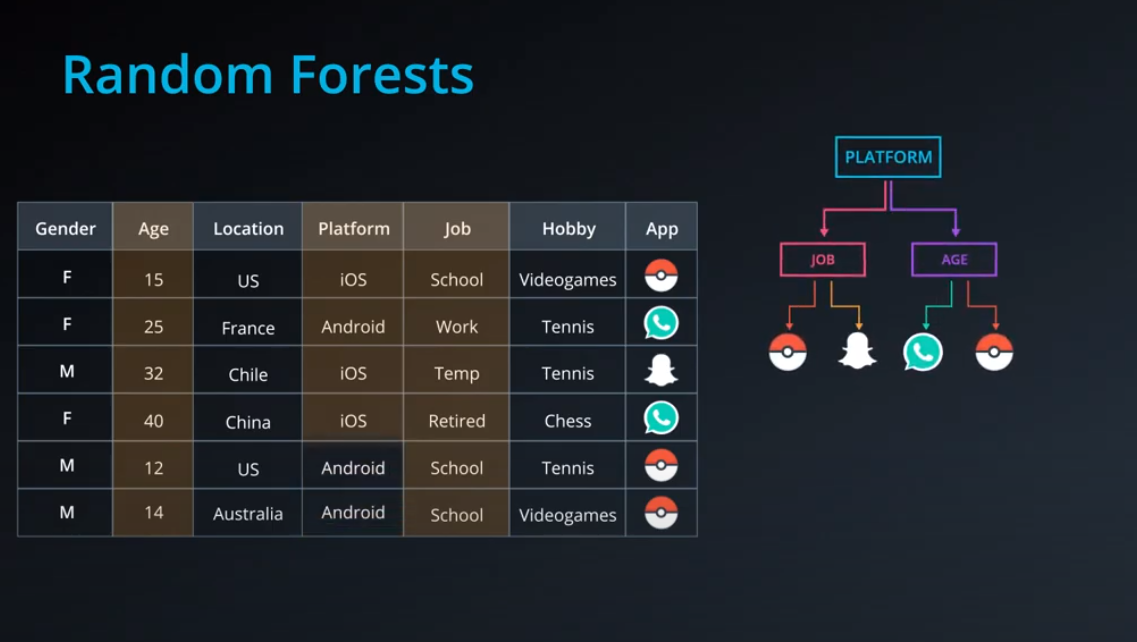 Random Forests

| Gender | Age | Location | Platform | Job | Hobby | App |
|---|---|---|---|---|---|---|
| F | 15 | US | iOS | School | Videogames | |
| F | 25 | France | Android | Work | Tennis | |
| M | 32 | Chile | iOS | Temp | Tennis | |
| F | 40 | China | iOS | Retired | Chess | |
| M | 12 | US | Android | School | Tennis | |
| M | 14 | Australia | Android | School | Videogames | |

PLATFORM

JOB

AGE